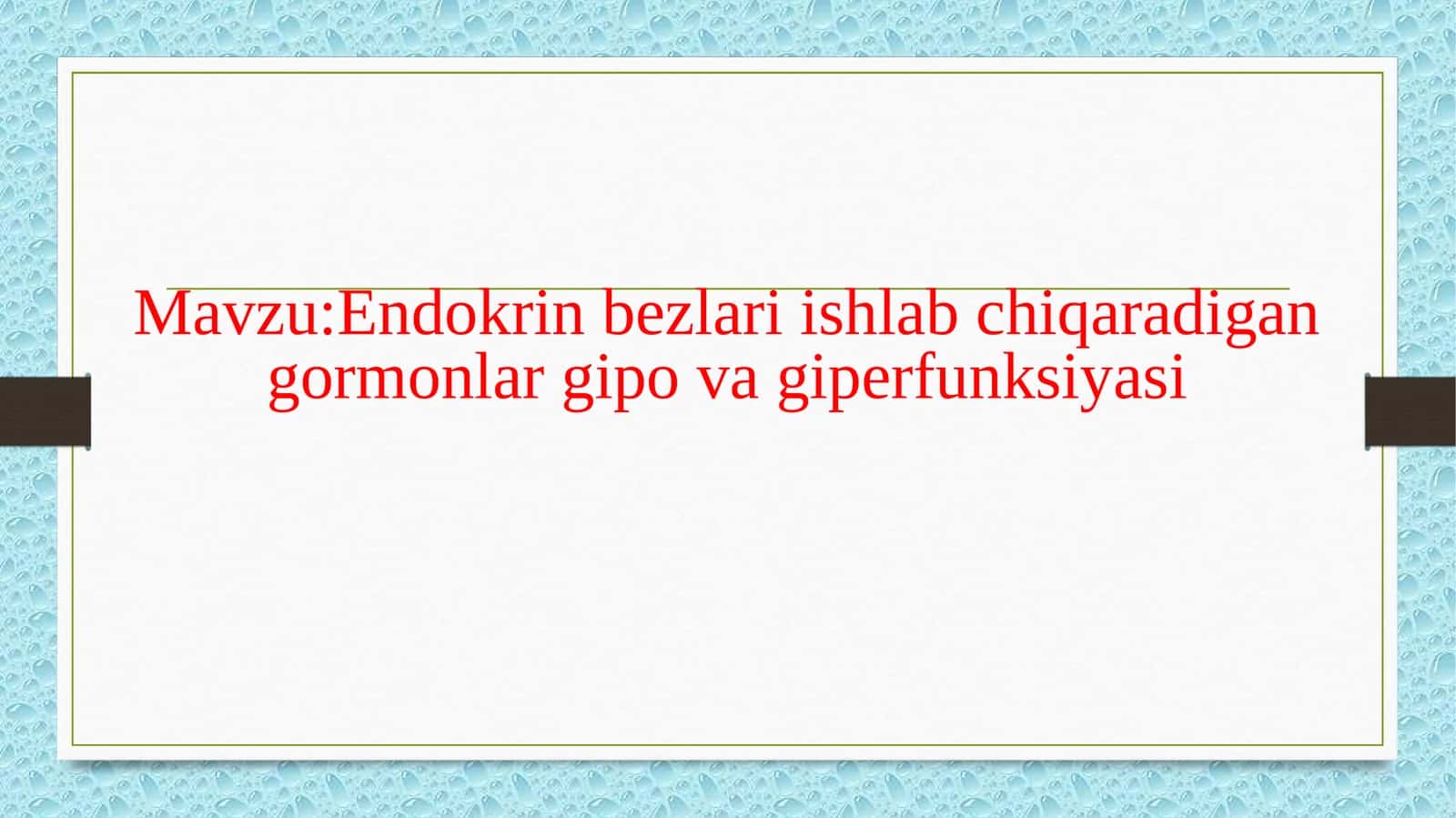 Mavzu:Endokrin bezlari ishlab chiqaradigan gormonlar gipo va giperfunksiyasi